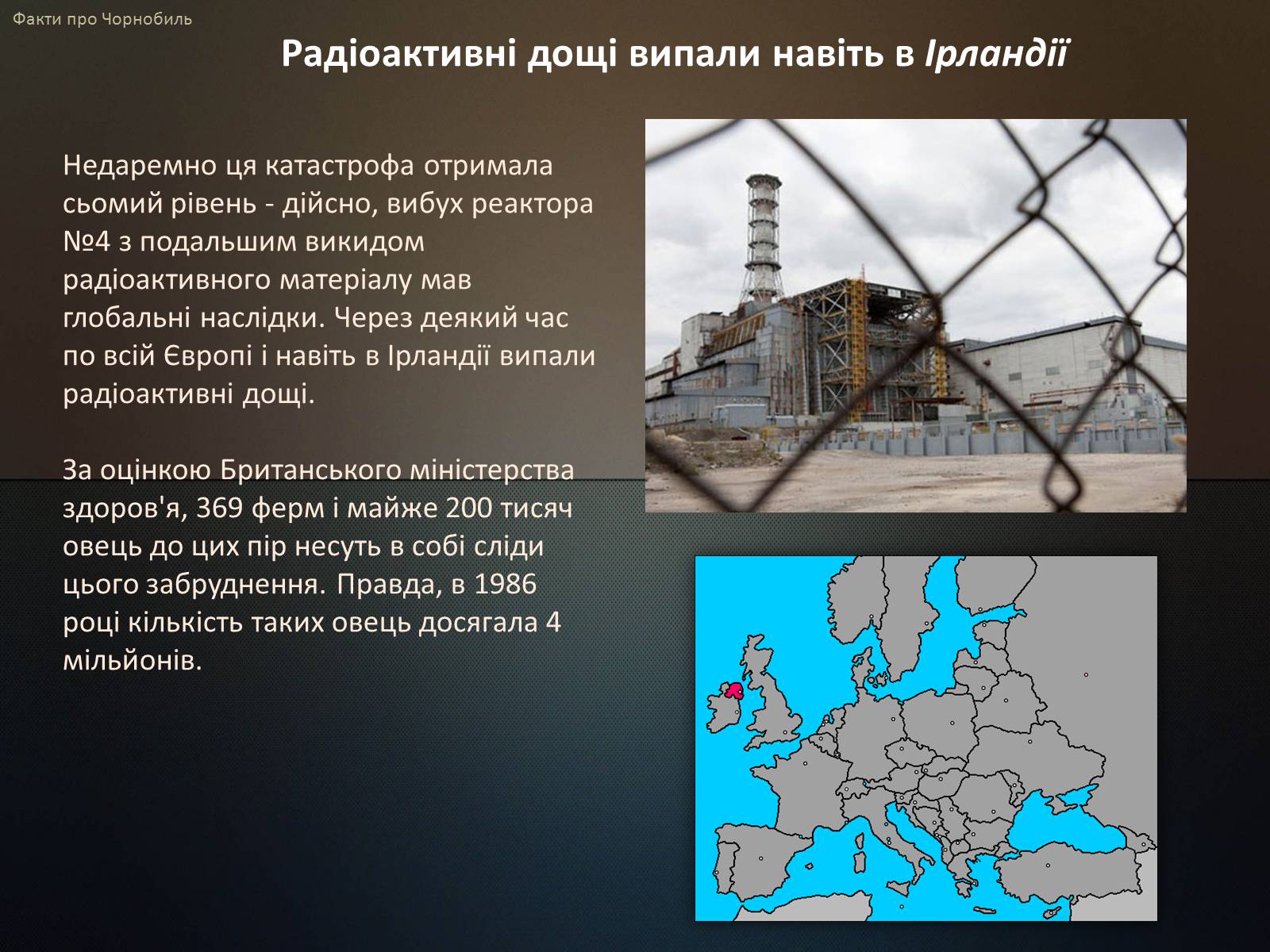 Факти про Чорнобиль

Радіоактивні дощі випали навіть в Ірландії

Недаремно ця катастрофа отримала сьомий рівень - дійсно, вибух реактора №4 з подальшим викидом радіоактивного матеріалу мав глобальні наслідки. Через деякий час по всій Європі і навіть в Ірландії випали радіоактивні дощі.

За оцінкою Британського міністерства здоров'я, 369 ферм і майже 200 тисяч овець до цих пір несуть в собі сліди цього забруднення. Правда, в 1986 році кількість таких овець досягала 4 мільйонів.